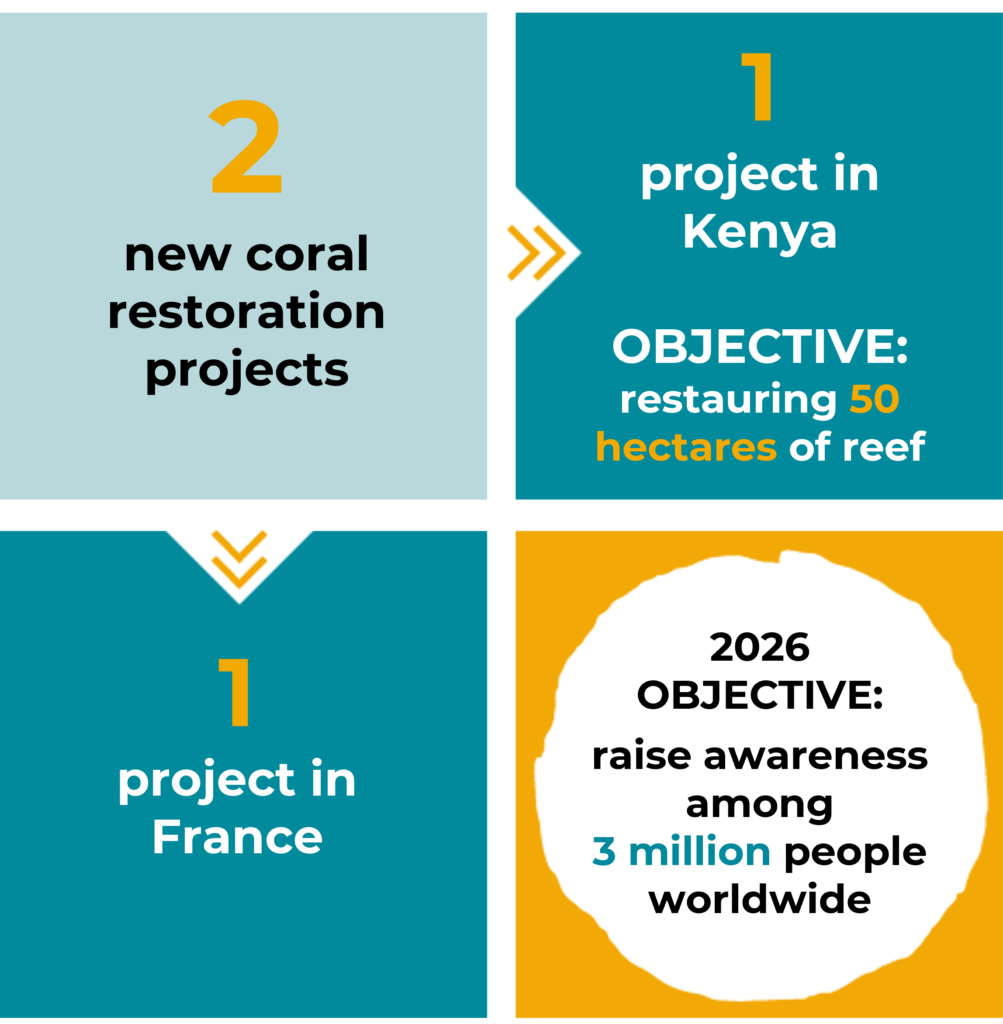 2

new coral restoration projects

1

project in Kenya

OBJECTIVE: restauring 50 hectares of reef

1

project in France

2026 OBJECTIVE:

raise awareness among 3 million people worldwide